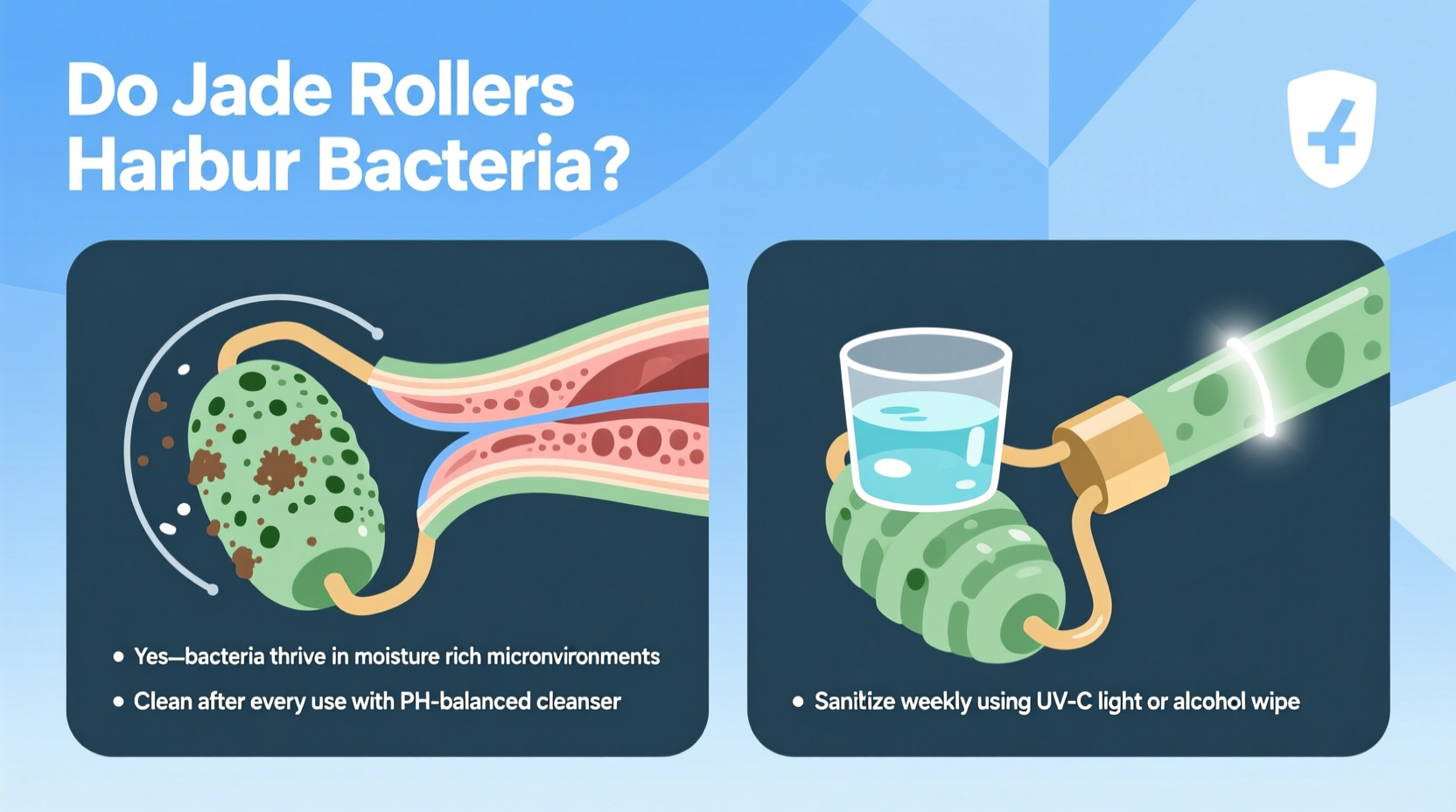 Do Jade Rollers Harbur Bacteria?

• Yes—bacteria thrive in moisture rich micronvironments
• Clean after every use with PH-balanced cleanser

• Sanitize weekly using UV-C light or alcohol wipe